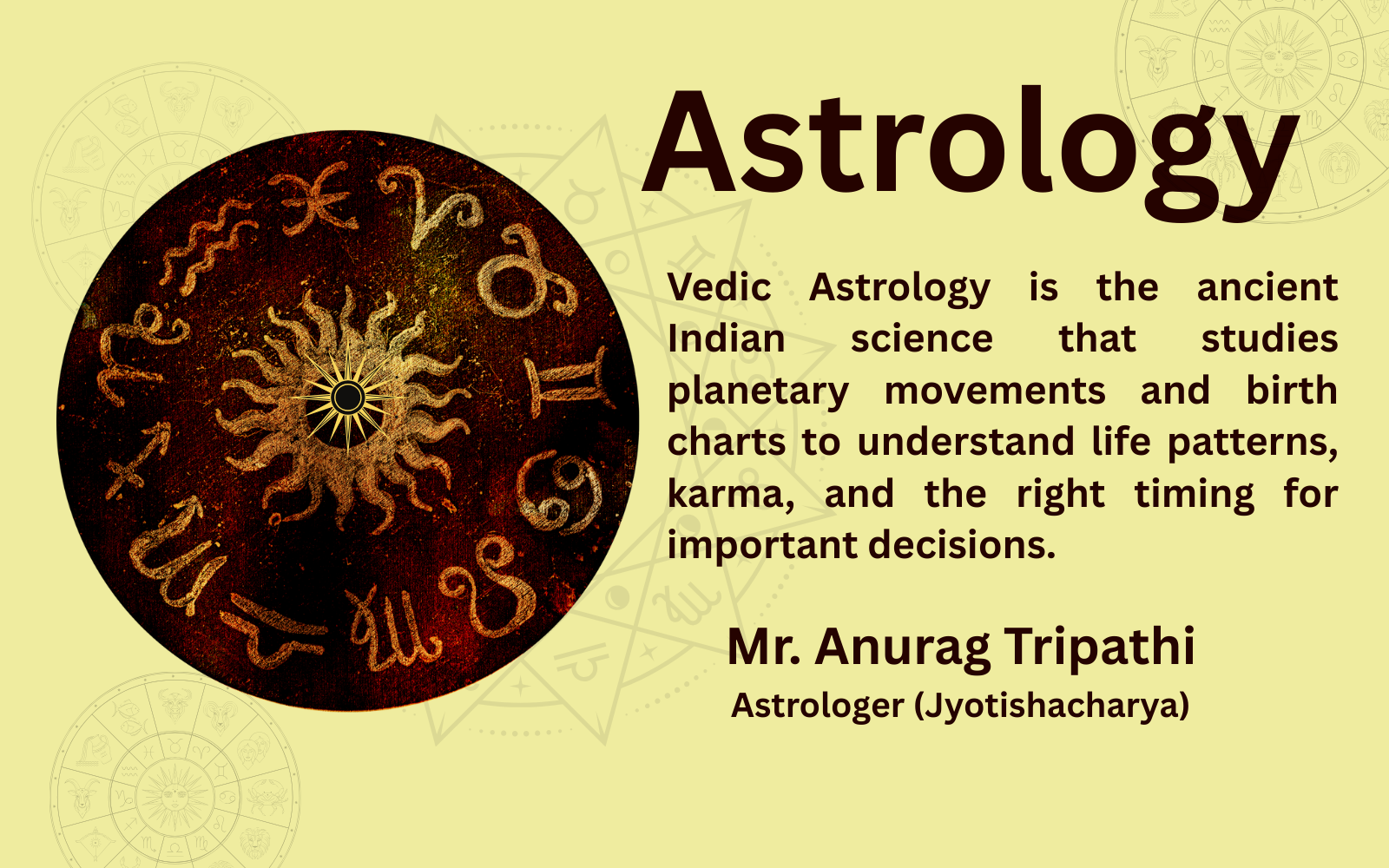 Astrology

Vedic Astrology is the ancient Indian science that studies planetary movements and birth charts to understand life patterns, karma, and the right timing for important decisions.

Mr. Anurag Tripathi
Astrologer (Jyotishacharya)